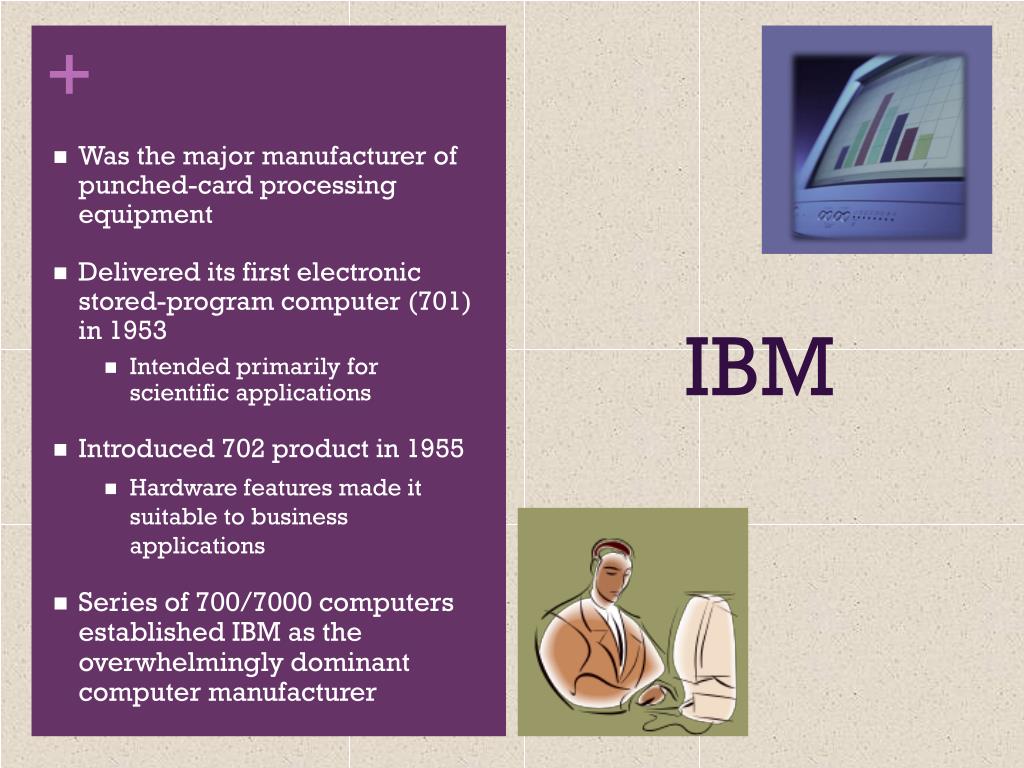 +

- Was the major manufacturer of punched-card processing equipment
- Delivered its first electronic stored-program computer (701) in 1953
  - Intended primarily for scientific applications
- Introduced 702 product in 1955
  - Hardware features made it suitable to business applications
- Series of 700/7000 computers established IBM as the overwhelmingly dominant computer manufacturer

IBM